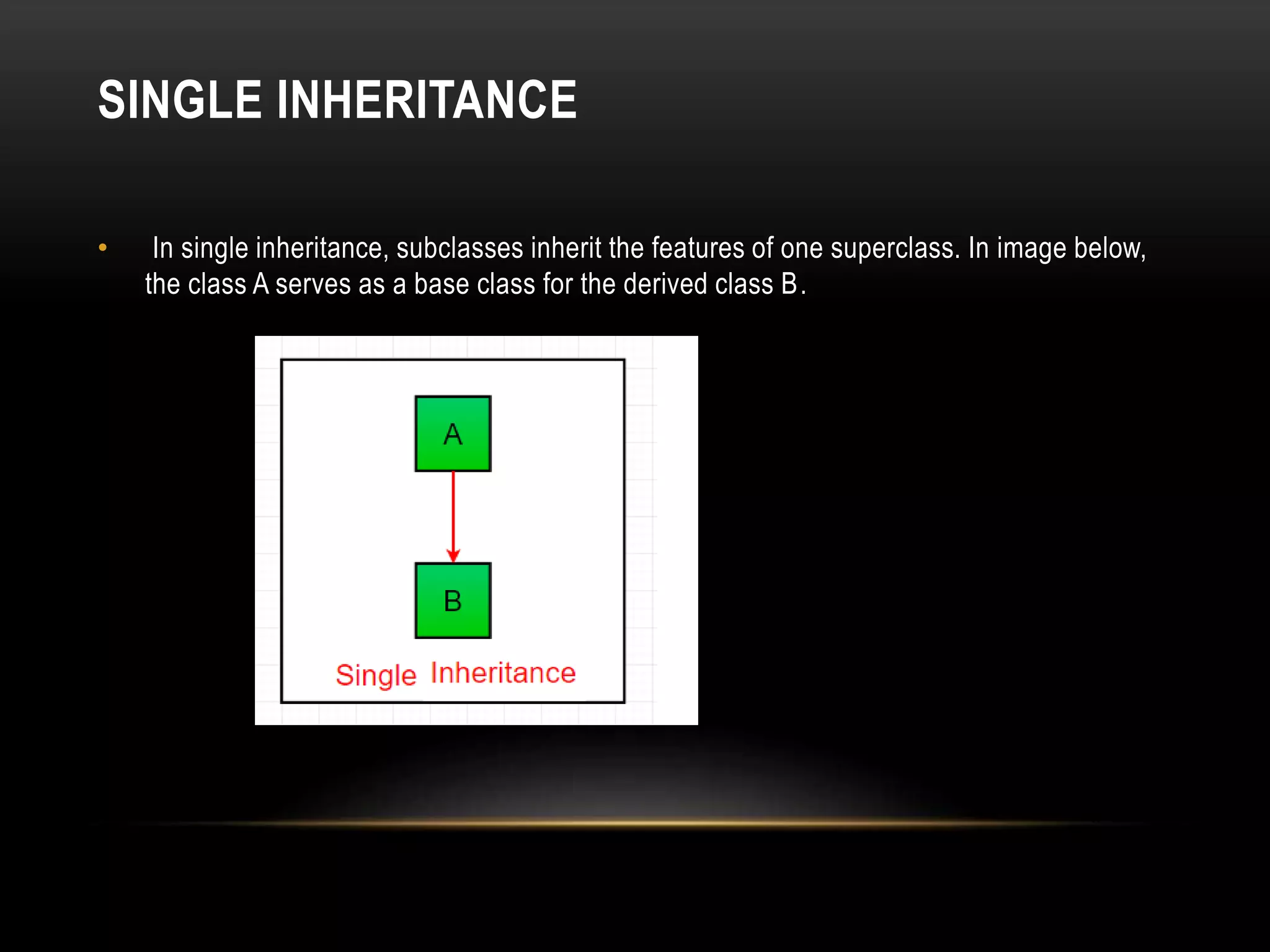 SINGLE INHERITANCE

• In single inheritance, subclasses inherit the features of one superclass. In image below, the class A serves as a base class for the derived class B.

A

B

Single Inheritance